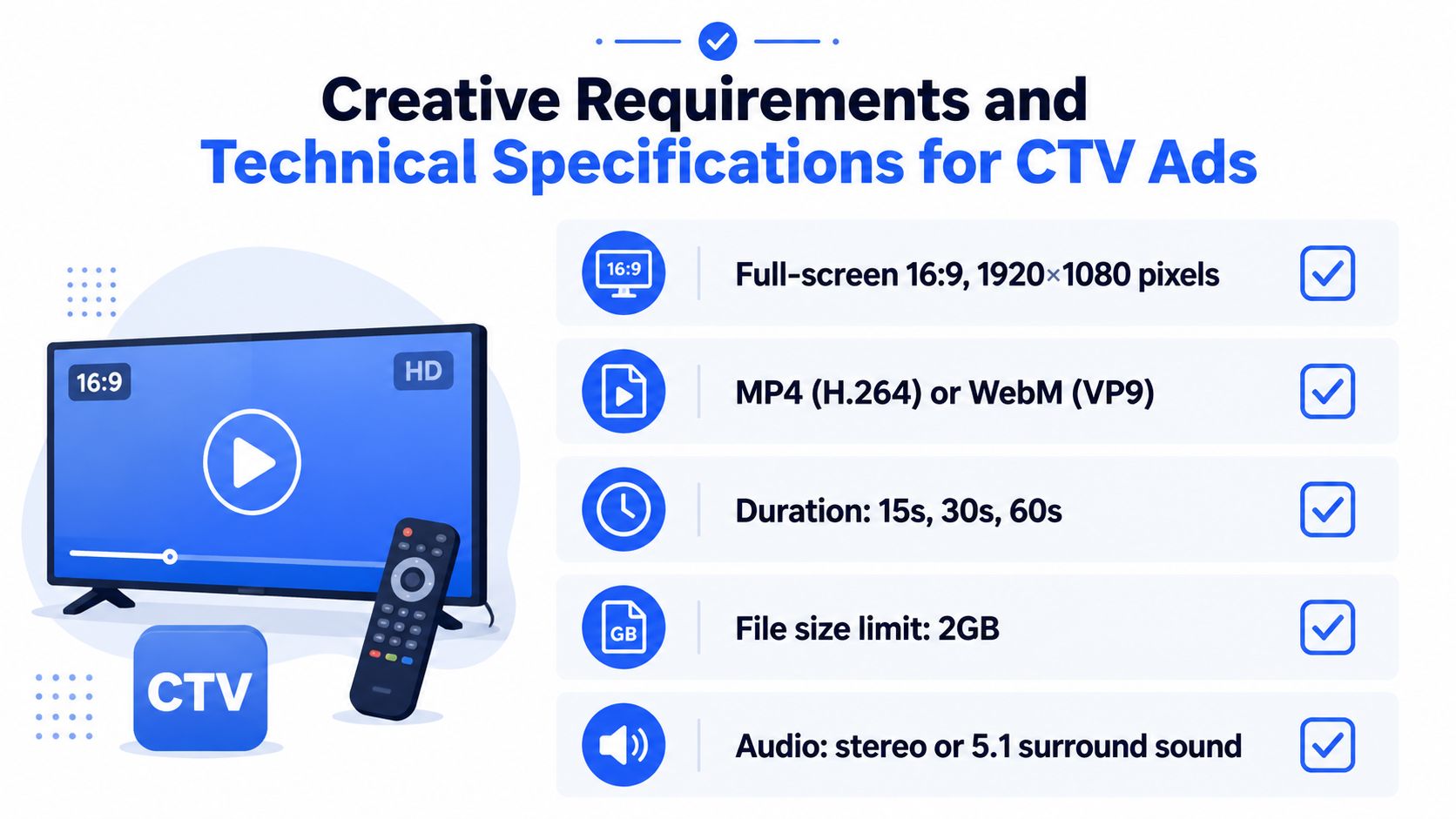 Creative Requirements and Technical Specifications for CTV Ads

16:9

HD

CTV

16:9

Full-screen 16:9, 1920×1080 pixels

MP4 (H.264) or WebM (VP9)

Duration: 15s, 30s, 60s

GB

File size limit: 2GB

Audio: stereo or 5.1 surround sound